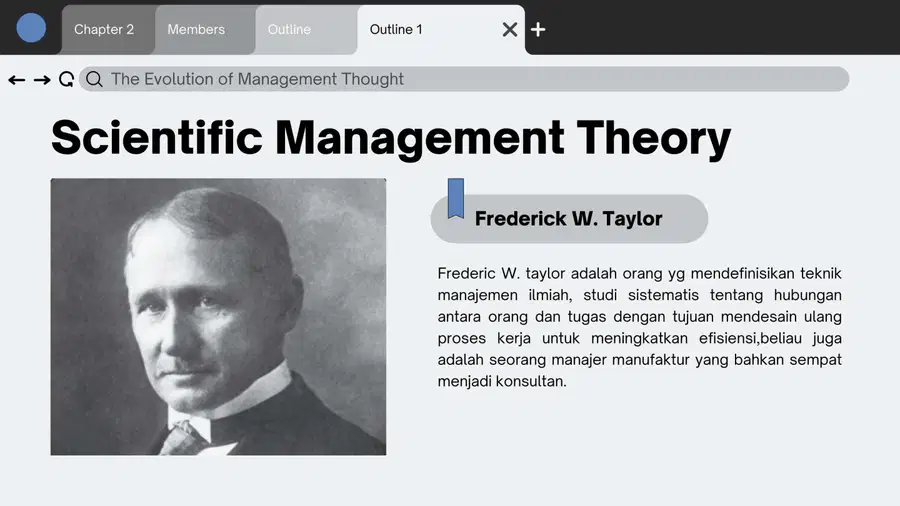 Chapter 2 Members Outline Outline 1

The Evolution of Management Thought

Scientific Management Theory

Frederick W. Taylor

Frederic W. taylor adalah orang yg mendefinisikan teknik manajemen ilmiah, studi sistematis tentang hubungan antara orang dan tugas dengan tujuan mendesain ulang proses kerja untuk meningkatkan efisiensi,beliau juga adalah seorang manajer manufaktur yang bahkan sempat menjadi konsultan.